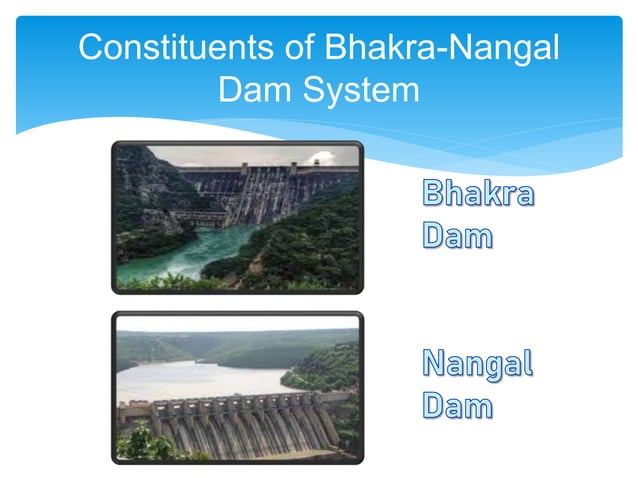 Constituents of Bhakra-Nangal Dam System

Bhakra Dam

Nangal Dam